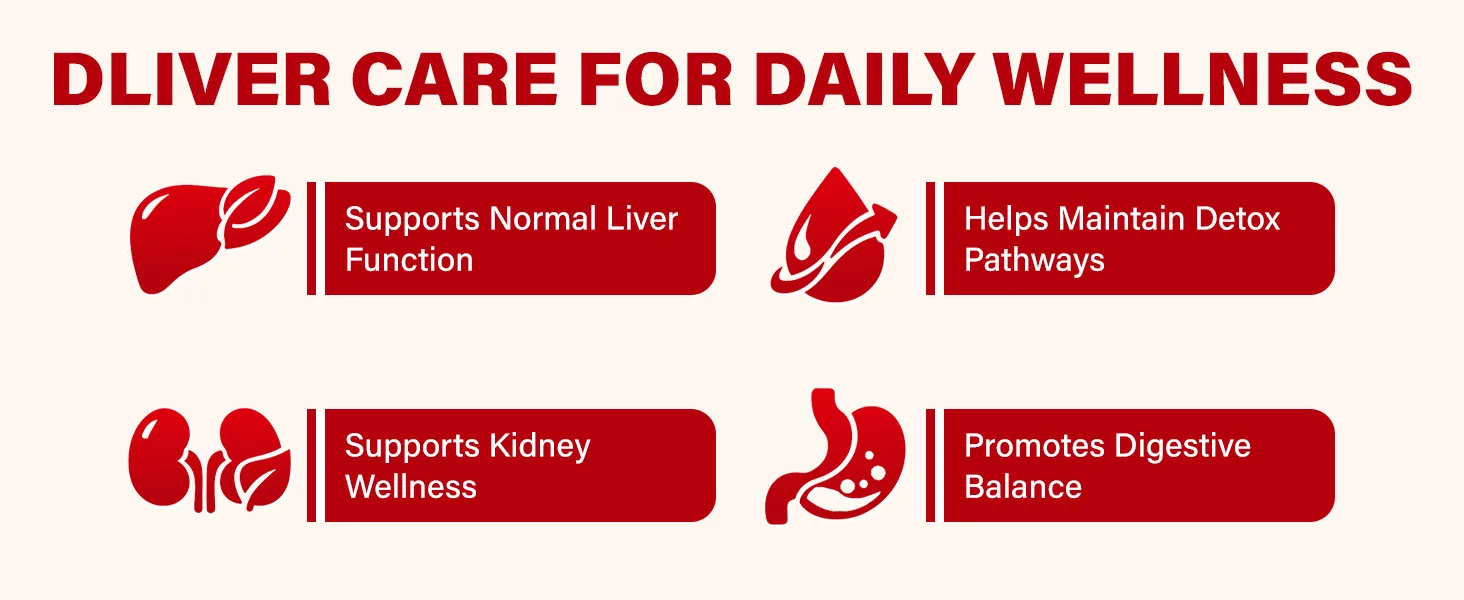 DLIVER CARE FOR DAILY WELLNESS

Supports Normal Liver Function

Helps Maintain Detox Pathways

Supports Kidney Wellness

Promotes Digestive Balance